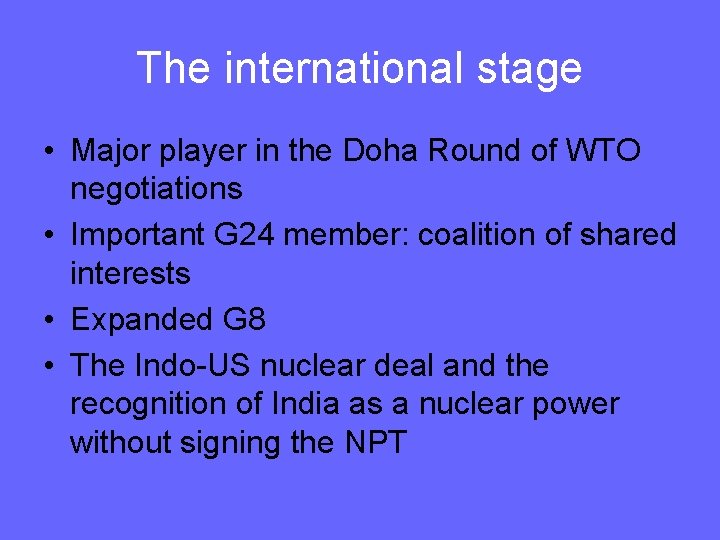 The international stage

• Major player in the Doha Round of WTO negotiations
• Important G24 member: coalition of shared interests
• Expanded G8
• The Indo-US nuclear deal and the recognition of India as a nuclear power without signing the NPT